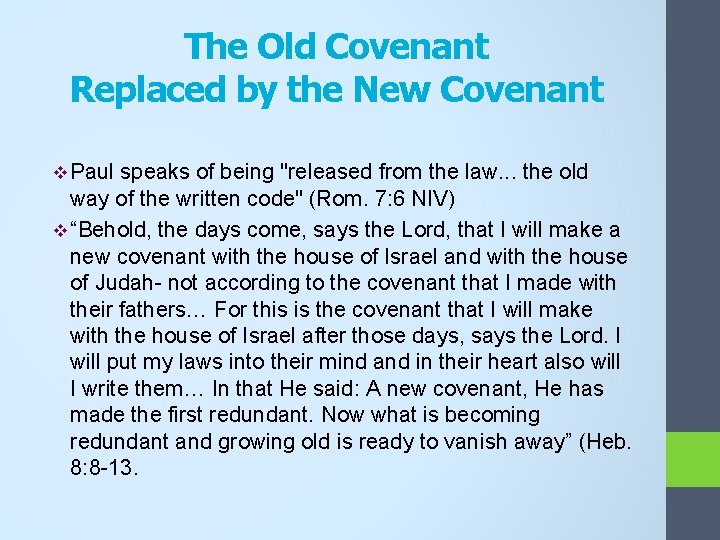 The Old Covenant
Replaced by the New Covenant

❖ Paul speaks of being "released from the law… the old way of the written code" (Rom. 7:6 NIV)

❖ “Behold, the days come, says the Lord, that I will make a new covenant with the house of Israel and with the house of Judah- not according to the covenant that I made with their fathers… For this is the covenant that I will make with the house of Israel after those days, says the Lord. I will put my laws into their mind and in their heart also will I write them… In that He said: A new covenant, He has made the first redundant. Now what is becoming redundant and growing old is ready to vanish away” (Heb. 8:8-13.